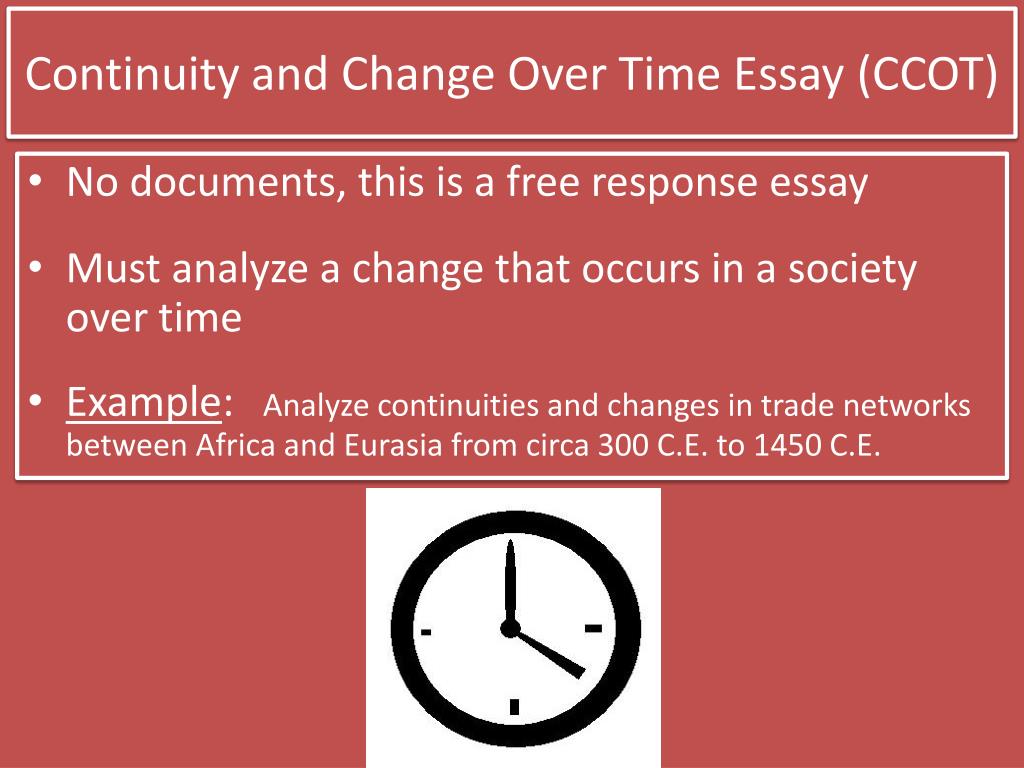 Continuity and Change Over Time Essay (CCOT)

• No documents, this is a free response essay

• Must analyze a change that occurs in a society over time

• Example: Analyze continuities and changes in trade networks between Africa and Eurasia from circa 300 C.E. to 1450 C.E.